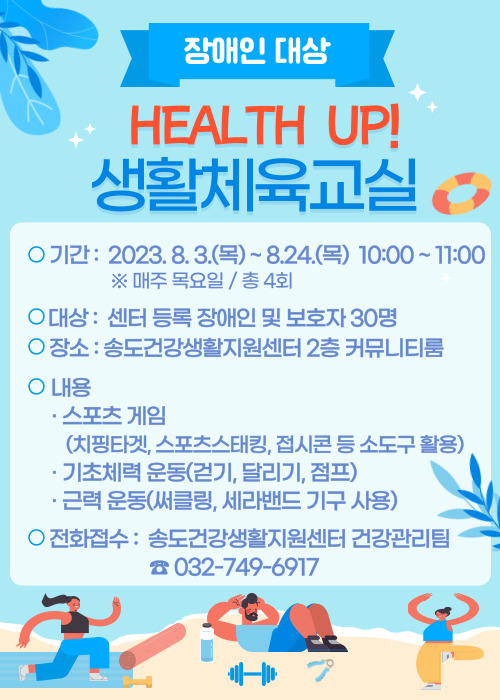 장애인 대상

HEALTH UP!
생활체육교실

○ 기간 : 2023. 8. 3.(목) ~ 8.24.(목) 10:00 ~ 11:00
※ 매주 목요일 / 총 4회

○ 대상 : 센터 등록 장애인 및 보호자 30명
○ 장소 : 송도건강생활지원센터 2층 커뮤니티룸

○ 내용
· 스포츠 게임
(치핑타겟, 스포츠스태킹, 접시콘 등 소도구 활용)
· 기초체력 운동(걷기, 달리기, 점프)
· 근력 운동(써클링, 세라밴드 기구 사용)

○ 전화접수 : 송도건강생활지원센터 건강관리팀
☎ 032-749-6917